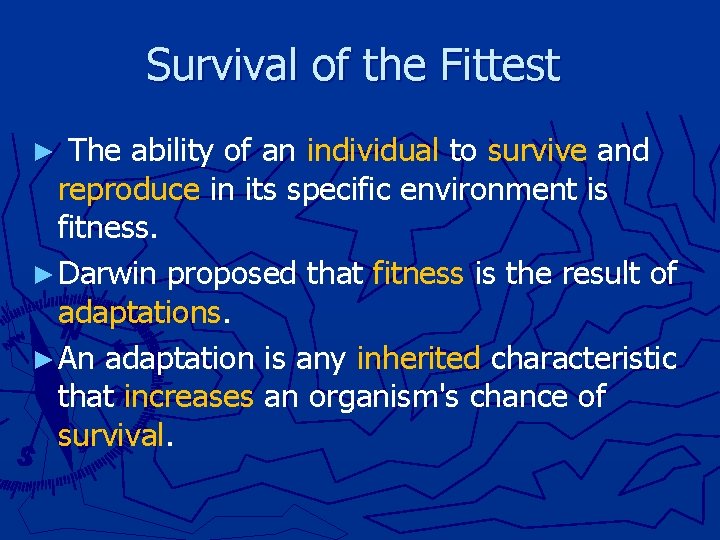 Survival of the Fittest

► The ability of an individual to survive and reproduce in its specific environment is fitness.

► Darwin proposed that fitness is the result of adaptations.

► An adaptation is any inherited characteristic that increases an organism's chance of survival.